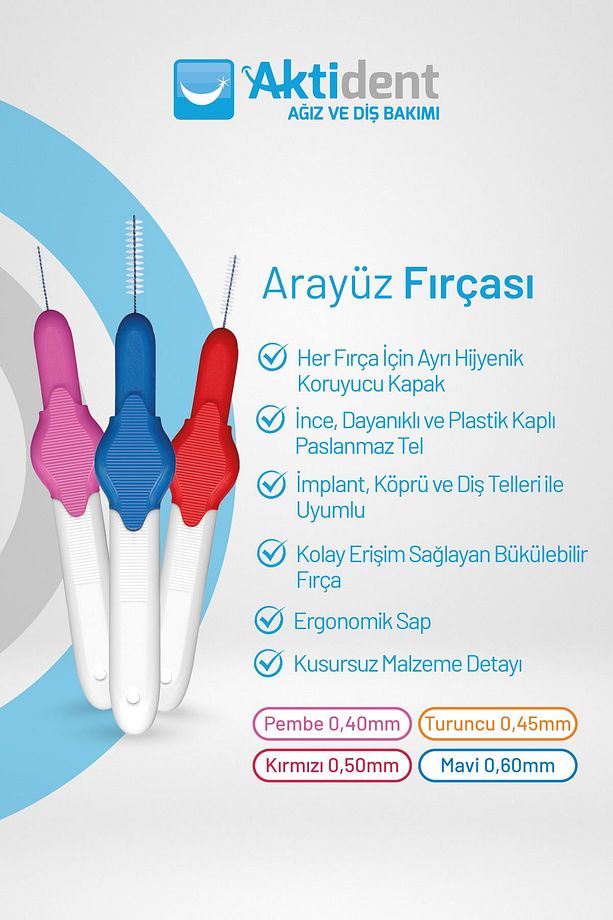 Aktident
AĞIZ VE DİŞ BAKIMI

Arayüz Fırçası

Her Fırça İçin Ayrı Hijyenik Koruyucu Kapak

İnce, Dayanıklı ve Plastik Kaplı Paslanmaz Tel

İmplant, Köprü ve Diş Telleri ile Uyumlu

Kolay Erişim Sağlayan Bükülebilir Fırça

Ergonomik Sap

Kusursuz Malzeme Detayı

Pembe 0,40mm
Turuncu 0,45mm
Kırmızı 0,50mm
Mavi 0,60mm